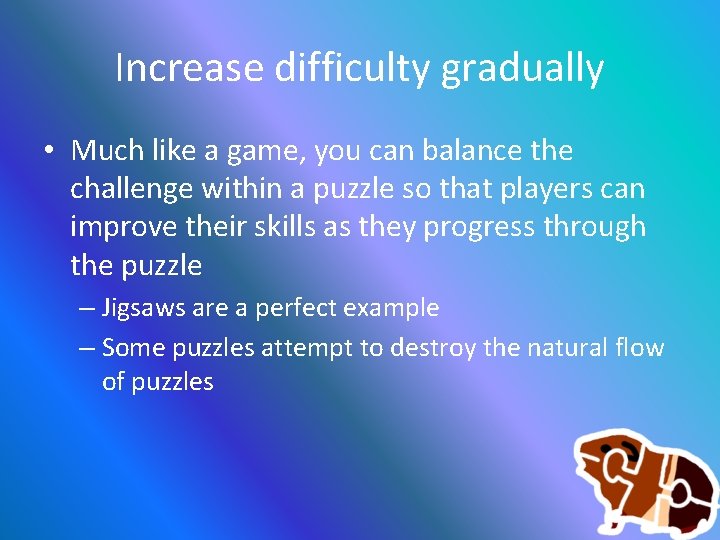 Increase difficulty gradually

• Much like a game, you can balance the challenge within a puzzle so that players can improve their skills as they progress through the puzzle

– Jigsaws are a perfect example

– Some puzzles attempt to destroy the natural flow of puzzles